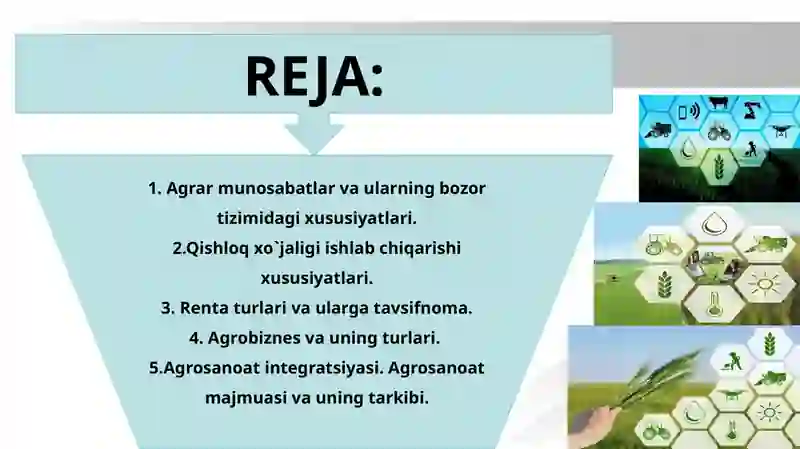 REJA:

1. Agrar munosabatlar va ularning bozor tizimidagi xususiyatlari.
2.Qishloq xo`jaligi ishlab chiqarishi xususiyatlari.
3. Renta turlari va ularga tavsifnoma.
4. Agrobiznes va uning turlari.
5.Agrosanoat integratsiyasi. Agrosanoat majmuasi va uning tarkibi.